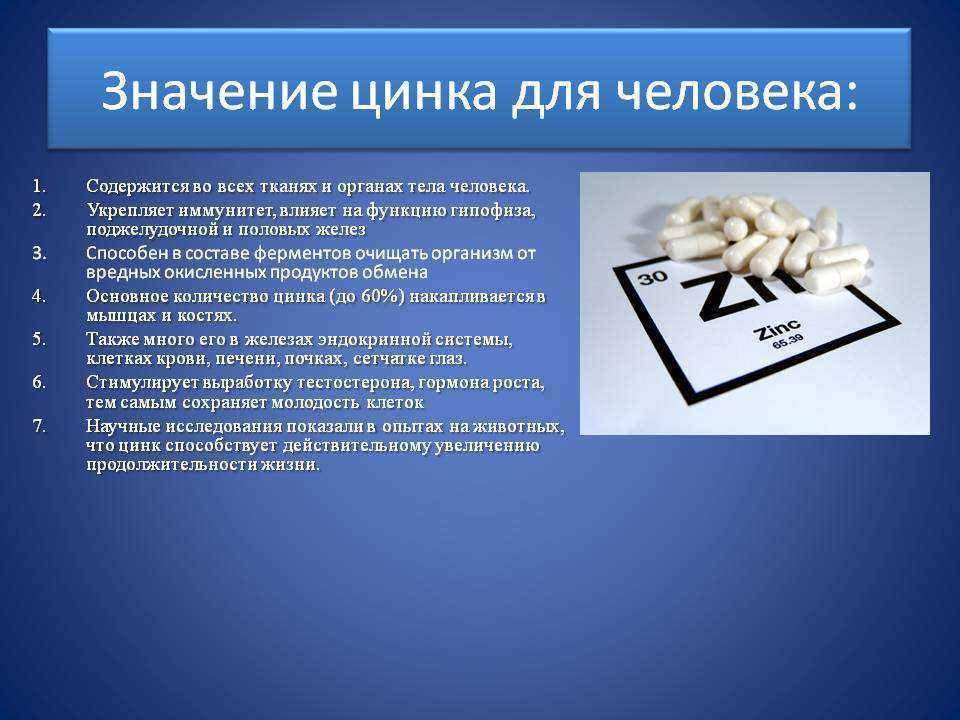 Значение цинка для человека:

1. Содержится во всех тканях и органах тела человека.
2. Укрепляет иммунитет, влияет на функцию гипофиза, поджелудочной и половых желез
3. Способен в составе ферментов очищать организм от вредных окисленных продуктов обмена
4. Основное количество цинка (до 60%) накапливается в мышцах и костях.
5. Также много его в железах эндокринной системы, клетках крови, печени, почках, сетчатке глаз.
6. Стимулирует выработку тестостерона, гормона роста, тем самым сохраняет молодость клеток
7. Научные исследования показали в опытах на животных, что цинк способствует действительному увеличению продолжительности жизни.

30
Zn
Zinc
65.39